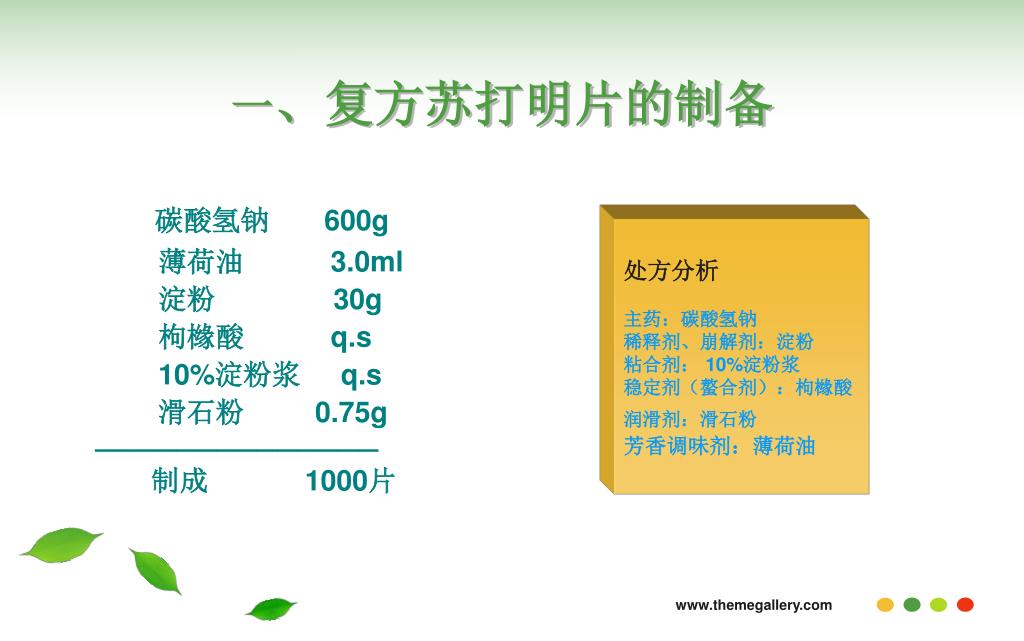 一、复方苏打明片的制备

碳酸氢钠 600g
薄荷油 3.0ml
淀粉 30g
枸橼酸 q.s
10%淀粉浆 q.s
滑石粉 0.75g

制成 1000片

处方分析

主药：碳酸氢钠
稀释剂、崩解剂：淀粉
粘合剂： 10%淀粉浆
稳定剂（螯合剂）：枸橼酸
润滑剂：滑石粉
芳香调味剂：薄荷油

www.themegallery.com